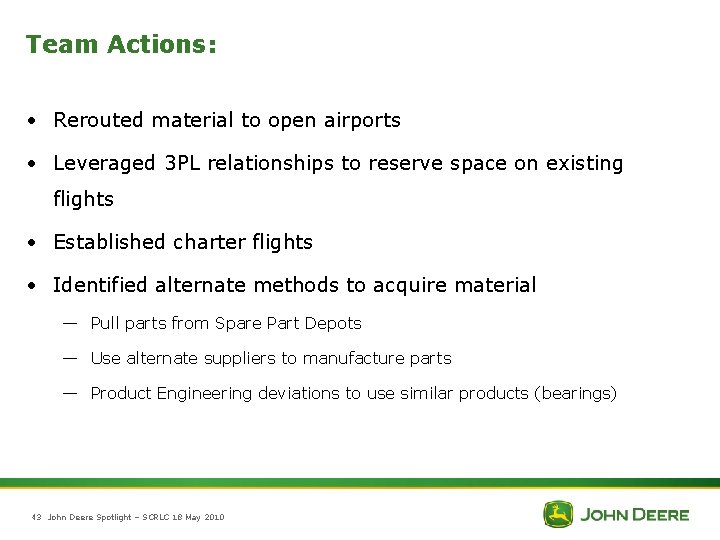 Team Actions:

• Rerouted material to open airports
• Leveraged 3PL relationships to reserve space on existing flights
• Established charter flights
• Identified alternate methods to acquire material
— Pull parts from Spare Part Depots
— Use alternate suppliers to manufacture parts
— Product Engineering deviations to use similar products (bearings)

43 John Deere Spotlight – SCRLC 18 May 2010

JOHN DEERE